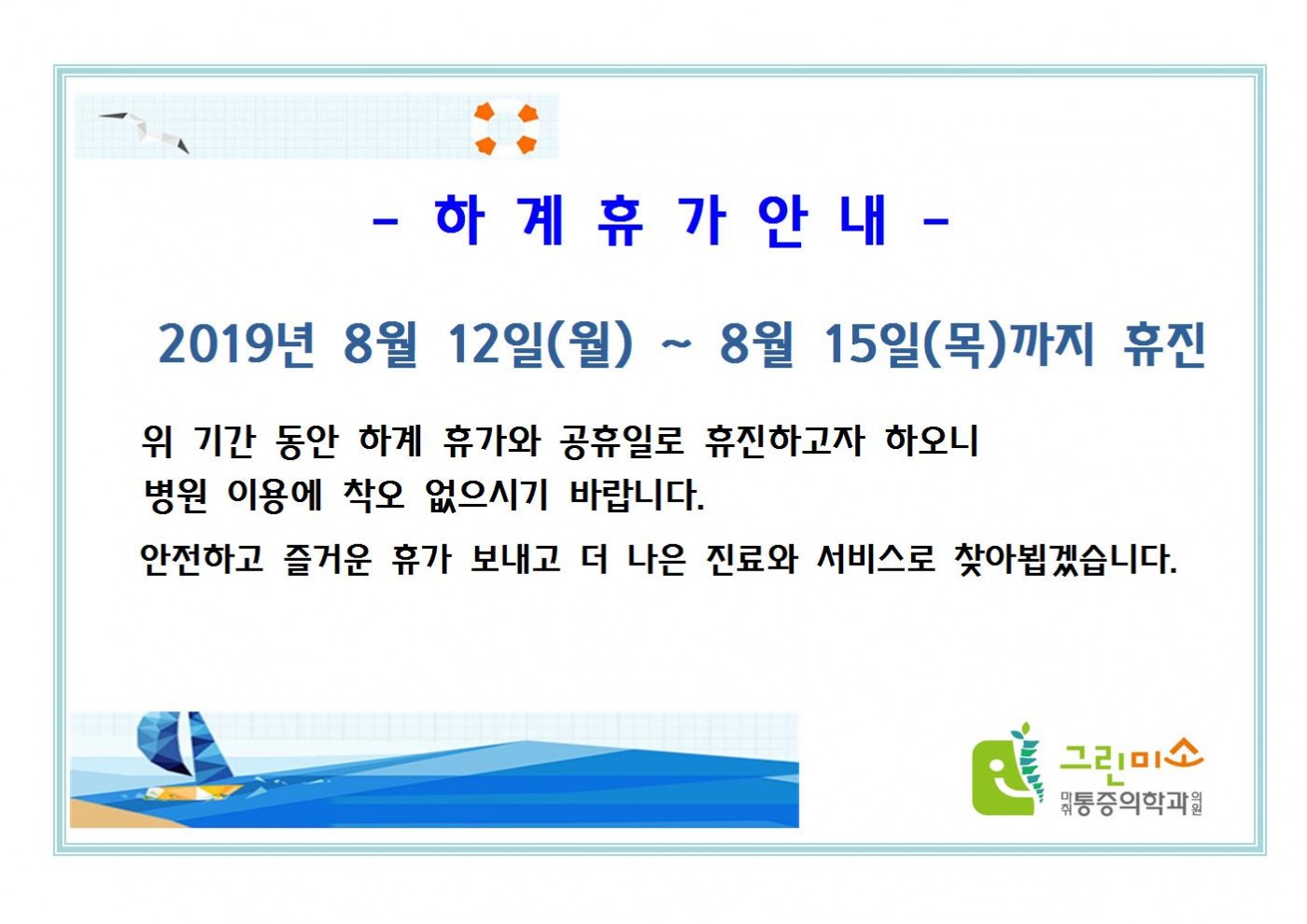 - 하 계 휴 가 안 내 -

2019년 8월 12일(월) ~ 8월 15일(목)까지 휴진

위 기간 동안 하계 휴가와 공휴일로 휴진하고자 하오니 병원 이용에 착오 없으시기 바랍니다.

안전하고 즐거운 휴가 보내고 더 나은 진료와 서비스로 찾아뵙겠습니다.

그린미소
마취통증의학과의원